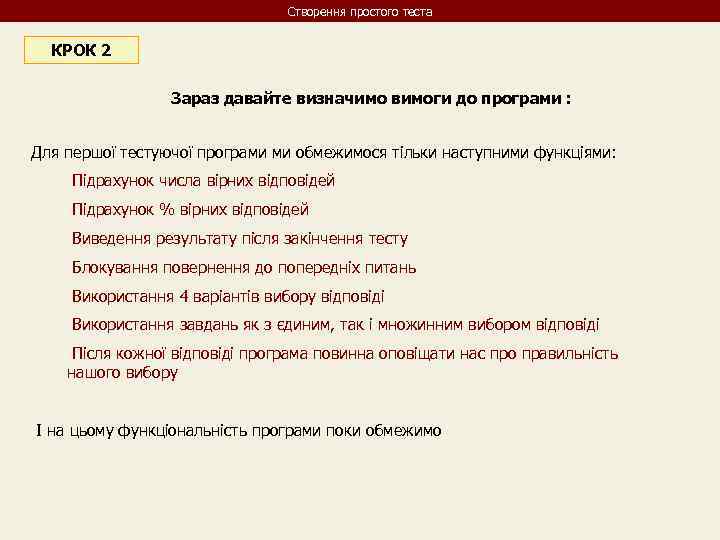 Створення простого теста

КРОК 2

Зараз давайте визначимо вимоги до програми :

Для першої тестуючої програми ми обмежимося тільки наступними функціями:

Підрахунок числа вірних відповідей

Підрахунок % вірних відповідей

Виведення результату після закінчення тесту

Блокування повернення до попередніх питань

Використання 4 варіантів вибору відповіді

Використання завдань як з єдиним, так і множинним вибором відповіді

Після кожної відповіді програма повинна оповіщати нас про правильність нашого вибору

І на цьому функціональність програми поки обмежимо